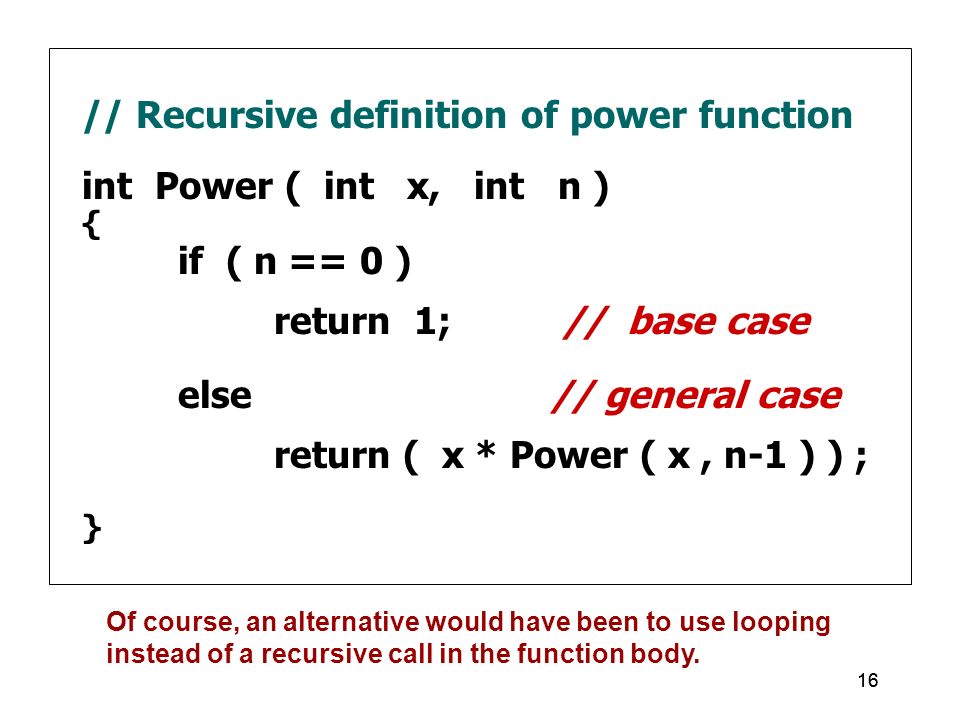 // Recursive definition of power function

int Power ( int x, int n )
{
if ( n == 0 )
return 1; // base case

else // general case
return ( x * Power ( x , n-1 ) ) ;

}

Of course, an alternative would have been to use looping instead of a recursive call in the function body.

16